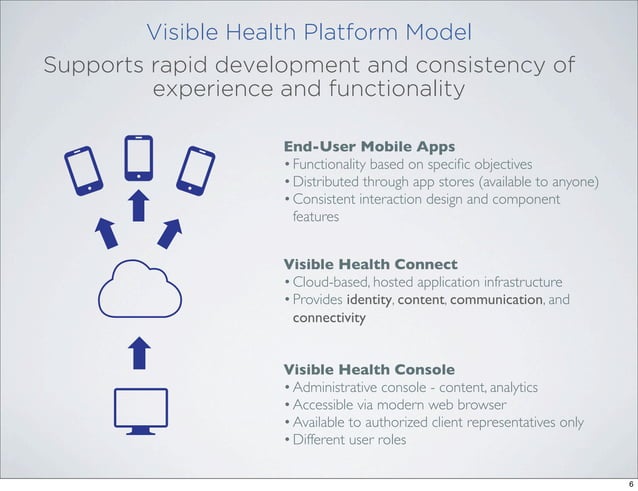 Visible Health Platform Model

Supports rapid development and consistency of experience and functionality

End-User Mobile Apps
• Functionality based on specific objectives
• Distributed through app stores (available to anyone)
• Consistent interaction design and component features

Visible Health Connect
• Cloud-based, hosted application infrastructure
• Provides identity, content, communication, and connectivity

Visible Health Console
• Administrative console - content, analytics
• Accessible via modern web browser
• Available to authorized client representatives only
• Different user roles

6